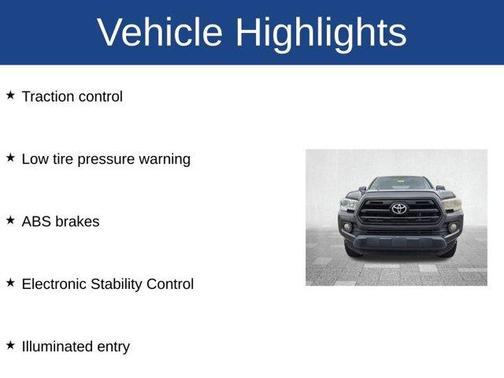 Vehicle Highlights

★ Traction control

★ Low tire pressure warning

★ ABS brakes

★ Electronic Stability Control

★ Illuminated entry